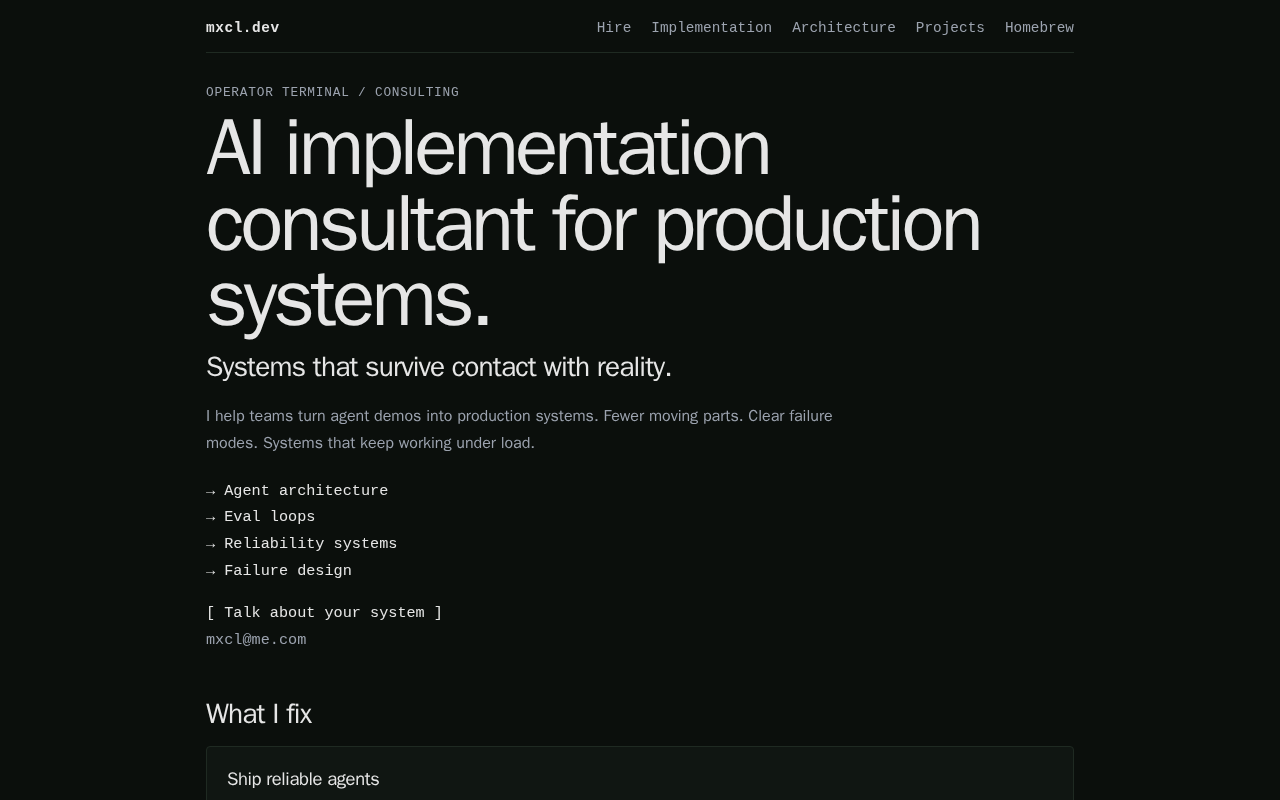 mxcl.dev

Hire Implementation Architecture Projects Homebrew

OPERATOR TERMINAL / CONSULTING

AI implementation consultant for production systems.

Systems that survive contact with reality.

I help teams turn agent demos into production systems. Fewer moving parts. Clear failure modes. Systems that keep working under load.

→ Agent architecture
→ Eval loops
→ Reliability systems
→ Failure design

[ Talk about your system ]
mxcl@me.com

What I fix

Ship reliable agents